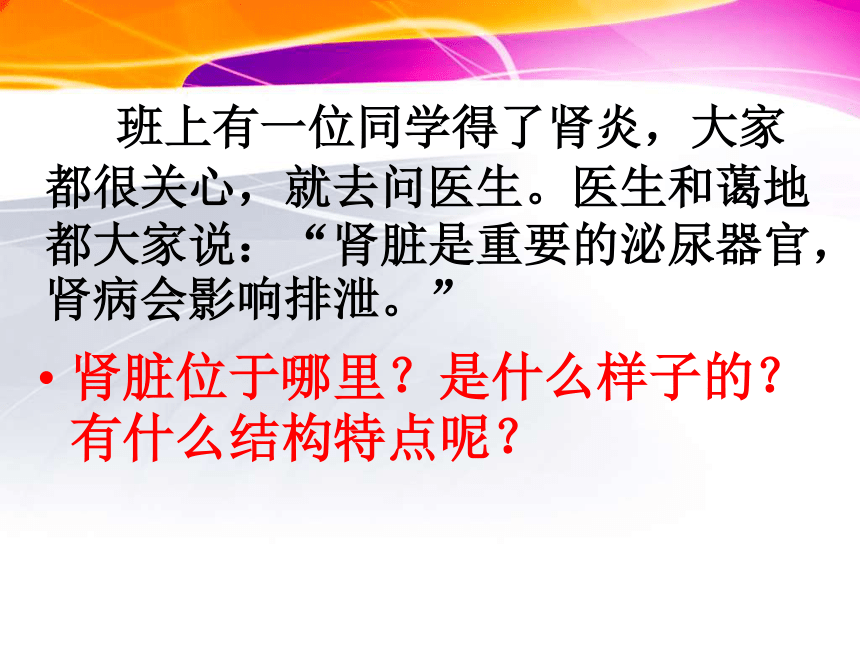 班上有一位同学得了肾炎，大家都很关心，就去问医生。医生和蔼地都大家说：“肾脏是重要的泌尿器官，肾病会影响排泄。”

• 肾脏位于哪里？是什么样子的？有什么结构特点呢？